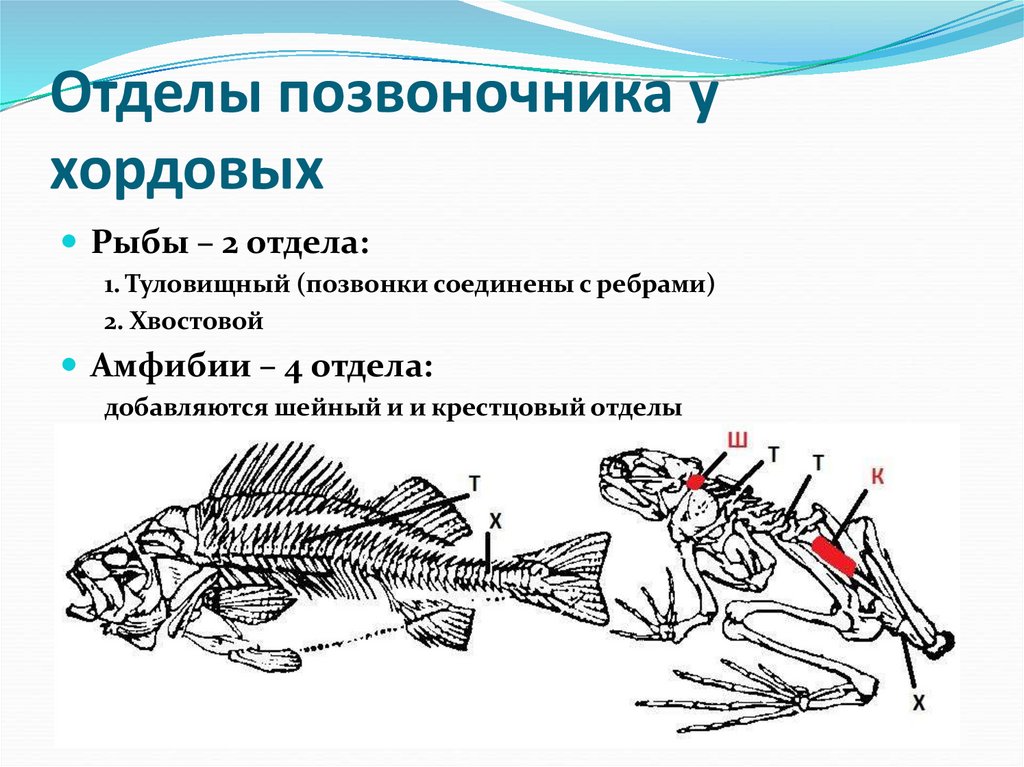 Отделы позвоночника у хордовых

Рыбы – 2 отдела:

1. Туловищный (позвонки соединены с ребрами)

2. Хвостовой

Амфибии – 4 отдела:

добавляются шейный и и крестцовый отделы

Т
Х
Ш
Т
Т
К
Х